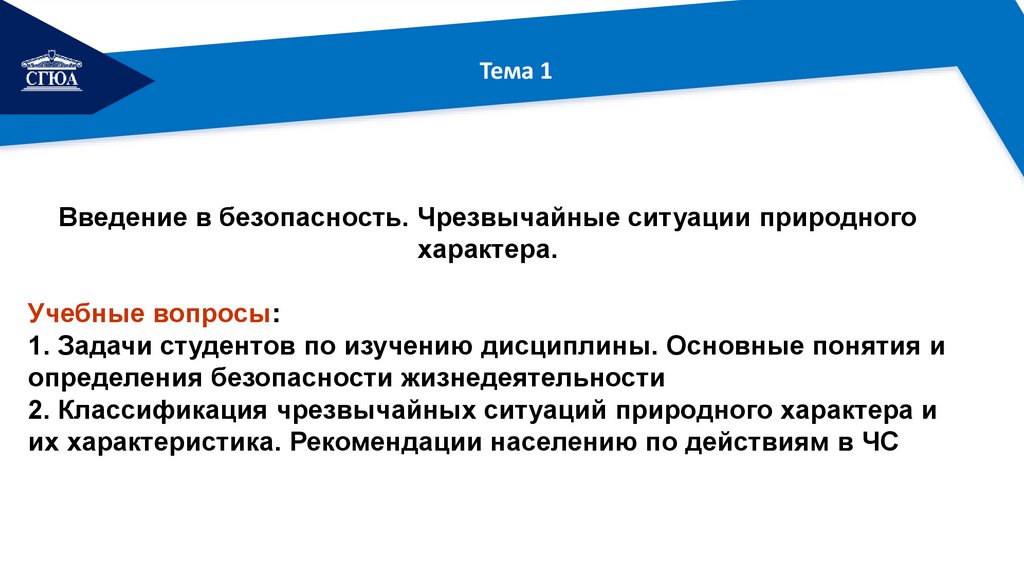 СГЮА

Тема 1

Введение в безопасность. Чрезвычайные ситуации природного характера.

Учебные вопросы:
1. Задачи студентов по изучению дисциплины. Основные понятия и определения безопасности жизнедеятельности
2. Классификация чрезвычайных ситуаций природного характера и их характеристика. Рекомендации населению по действиям в ЧС